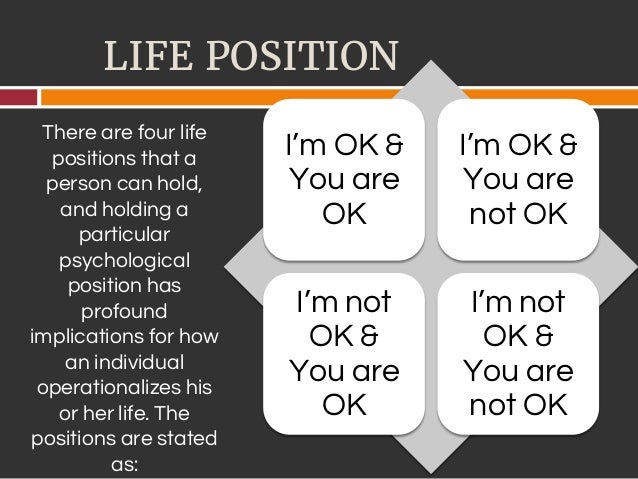 LIFE POSITION

There are four life positions that a person can hold, and holding a particular psychological position has profound implications for how an individual operationalizes his or her life. The positions are stated as:

I'm OK & You are OK

I'm OK & You are not OK

I'm not OK & You are OK

I'm not OK & You are not OK